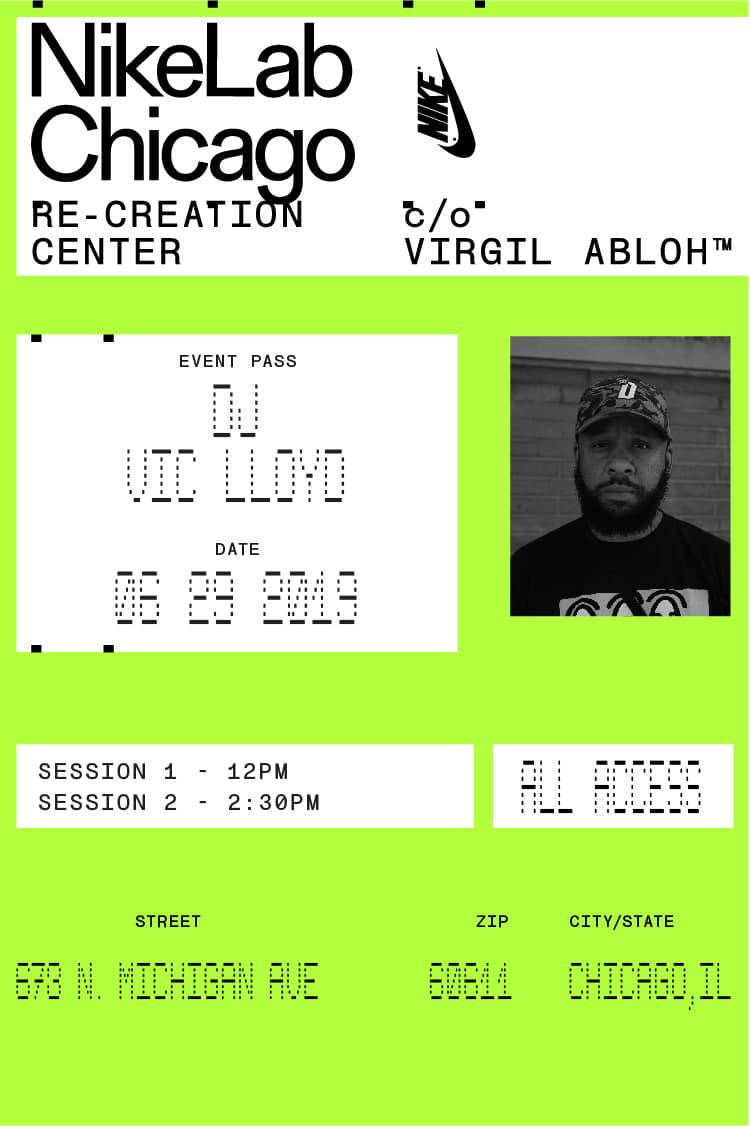 NikeLab Chicago

NIKE

RE-CREATION CENTER

c/o VIRGIL ABLOH™

EVENT PASS

DJ VIC LLOYD

DATE

06 29 2019

SESSION 1 - 12PM
SESSION 2 - 2:30PM

ALL ACCESS

STREET

673 N. MICHIGAN AVE

ZIP

60611

CITY/STATE

CHICAGO,IL